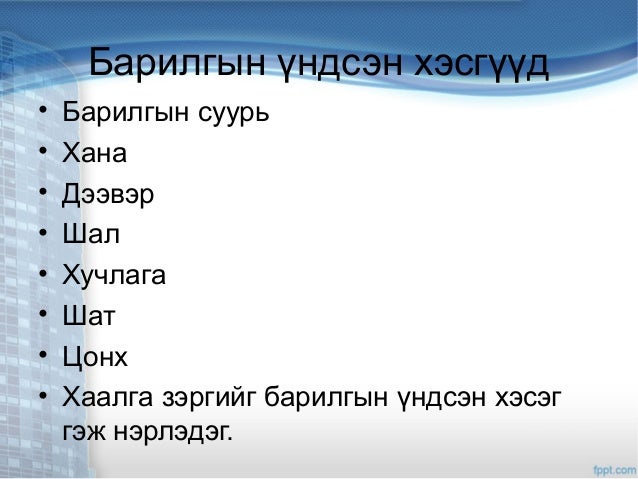 Барилгын үндсэн хэсгүүд

• Барилгын суурь
• Хана
• Дээвэр
• Шал
• Хучлага
• Шат
• Цонх
• Хаалга зэргийг барилгын үндсэн хэсэг гэж нэрлэдэг.

fppt.com